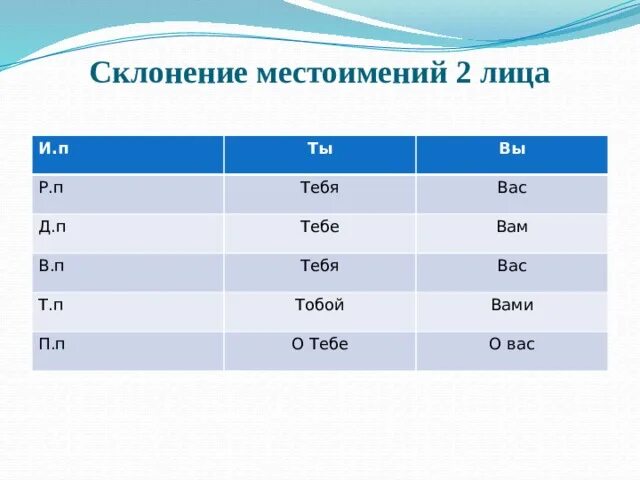 Склонение местоимений 2 лица

| И.п | Ты | Вы |
|---|---|---|
| Р.п | Тебя | Вас |
| Д.п | Тебе | Вам |
| В.п | Тебя | Вас |
| Т.п | Тобой | Вами |
| П.п | О Тебе | О вас |